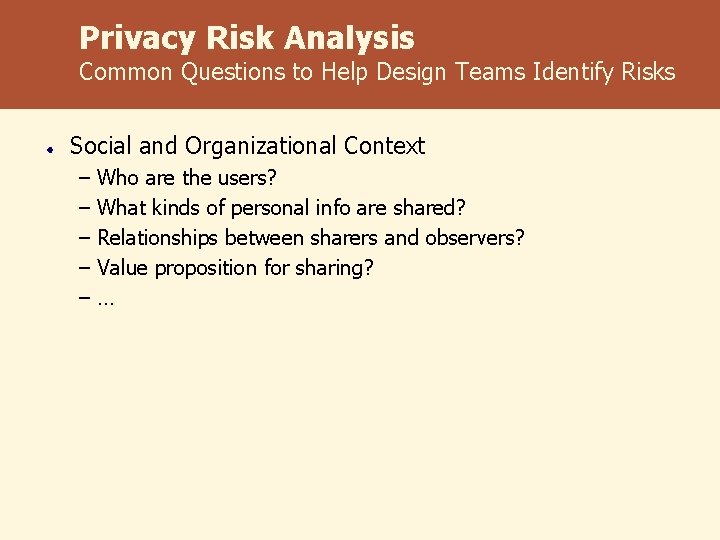 Privacy Risk Analysis
Common Questions to Help Design Teams Identify Risks

• Social and Organizational Context
– Who are the users?
– What kinds of personal info are shared?
– Relationships between sharers and observers?
– Value proposition for sharing?
– …